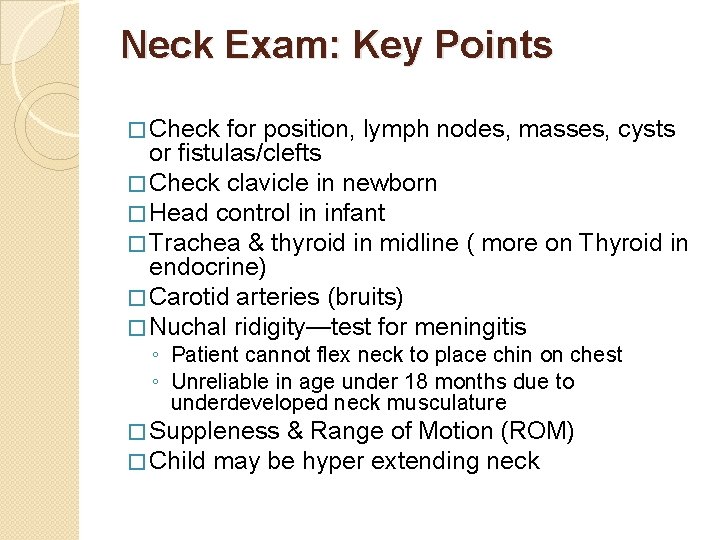 Neck Exam: Key Points

□ Check for position, lymph nodes, masses, cysts or fistulas/clefts
□ Check clavicle in newborn
□ Head control in infant
□ Trachea & thyroid in midline ( more on Thyroid in endocrine)
□ Carotid arteries (bruits)
□ Nuchal ridigity—test for meningitis
◦ Patient cannot flex neck to place chin on chest
◦ Unreliable in age under 18 months due to underdeveloped neck musculature
□ Suppleness & Range of Motion (ROM)
□ Child may be hyper extending neck